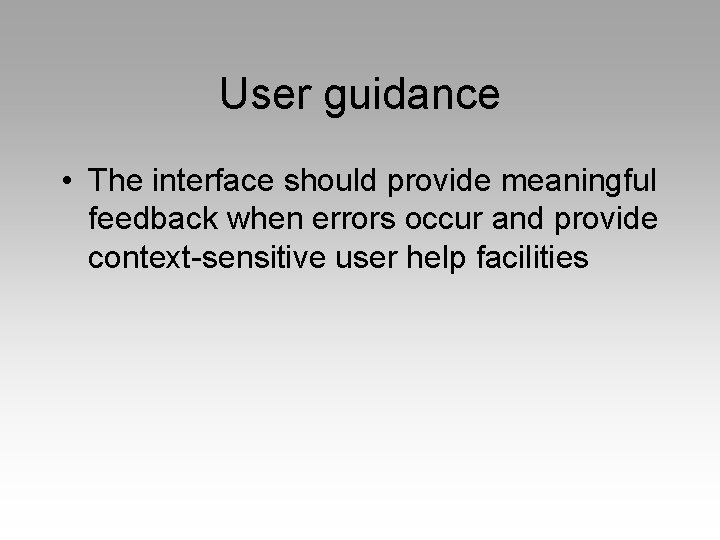 User guidance

• The interface should provide meaningful feedback when errors occur and provide context-sensitive user help facilities